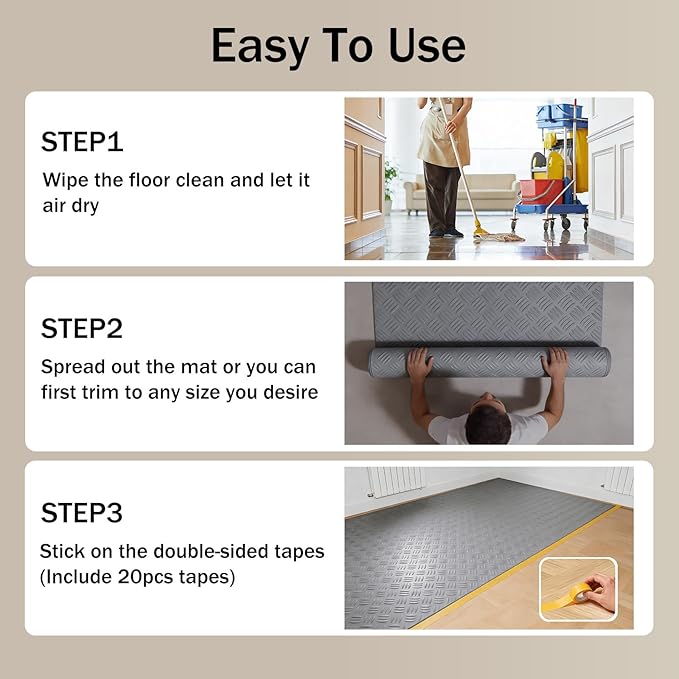 Easy To Use

STEP1

Wipe the floor clean and let it air dry

STEP2

Spread out the mat or you can first trim to any size you desire

STEP3

Stick on the double-sided tapes (Include 20pcs tapes)